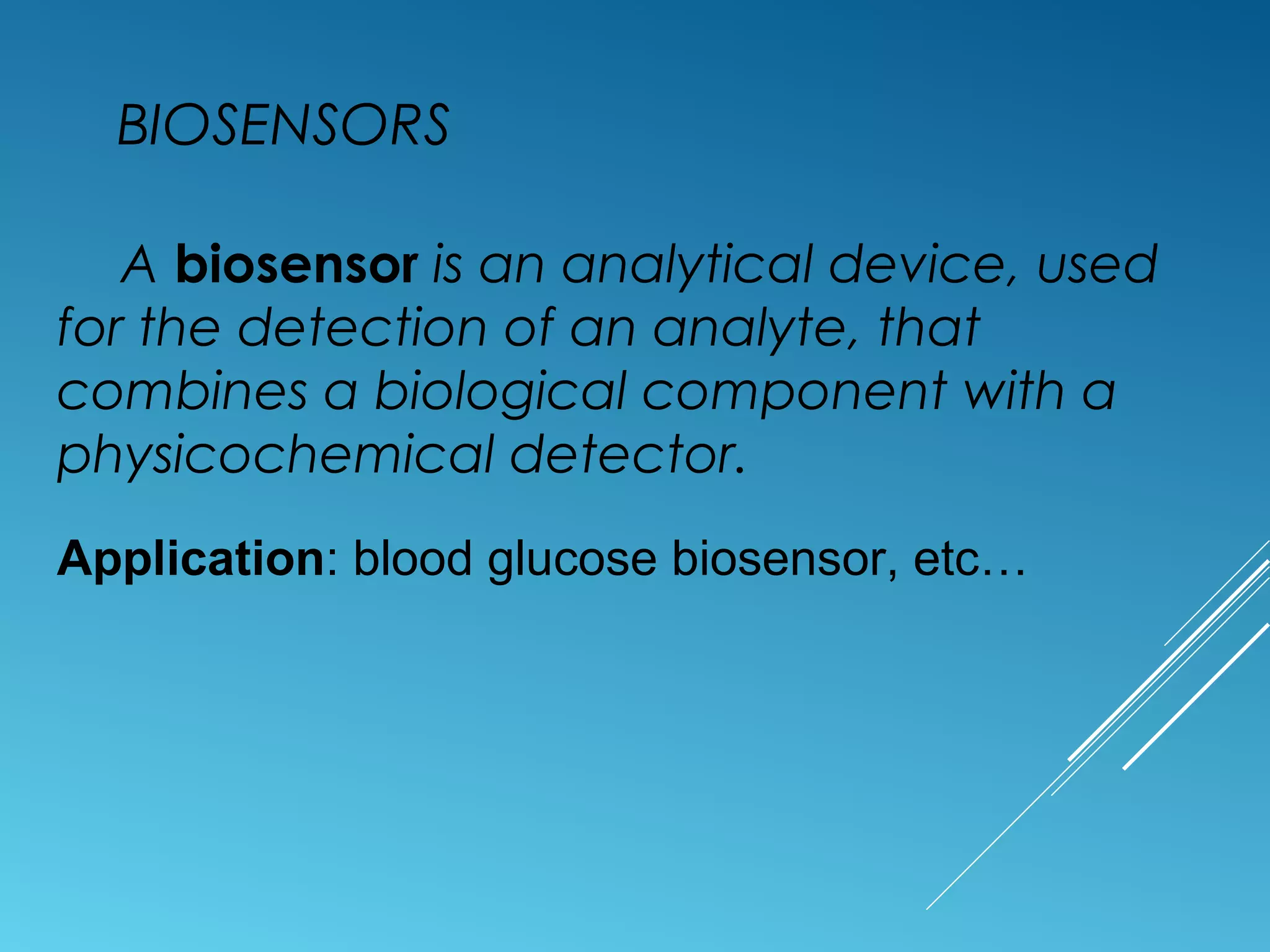 BIOSENSORS

A biosensor is an analytical device, used for the detection of an analyte, that combines a biological component with a physicochemical detector.

Application: blood glucose biosensor, etc…